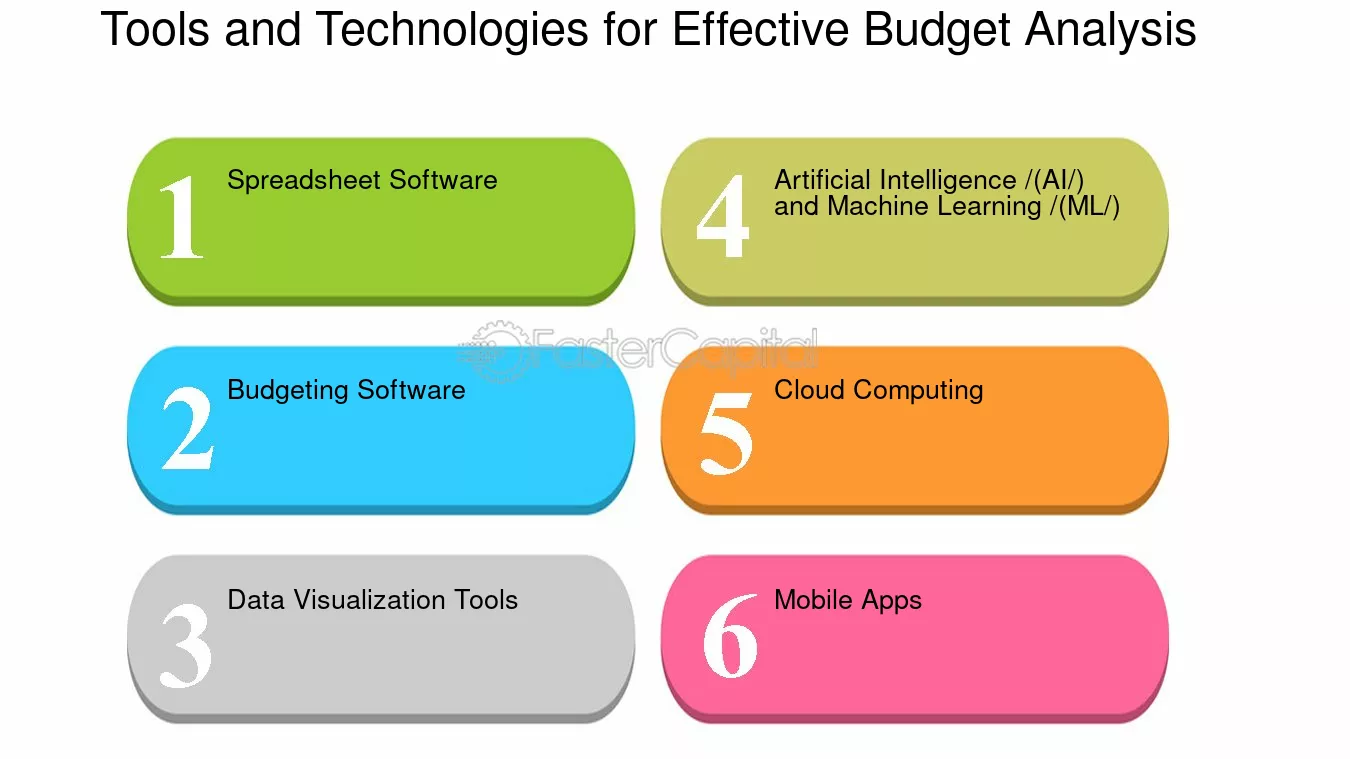 Tools and Technologies for Effective Budget Analysis

1 Spreadsheet Software

2 Budgeting Software

3 Data Visualization Tools

4 Artificial Intelligence /(AI/) and Machine Learning /(ML/)

5 Cloud Computing

6 Mobile Apps

FasterCapital